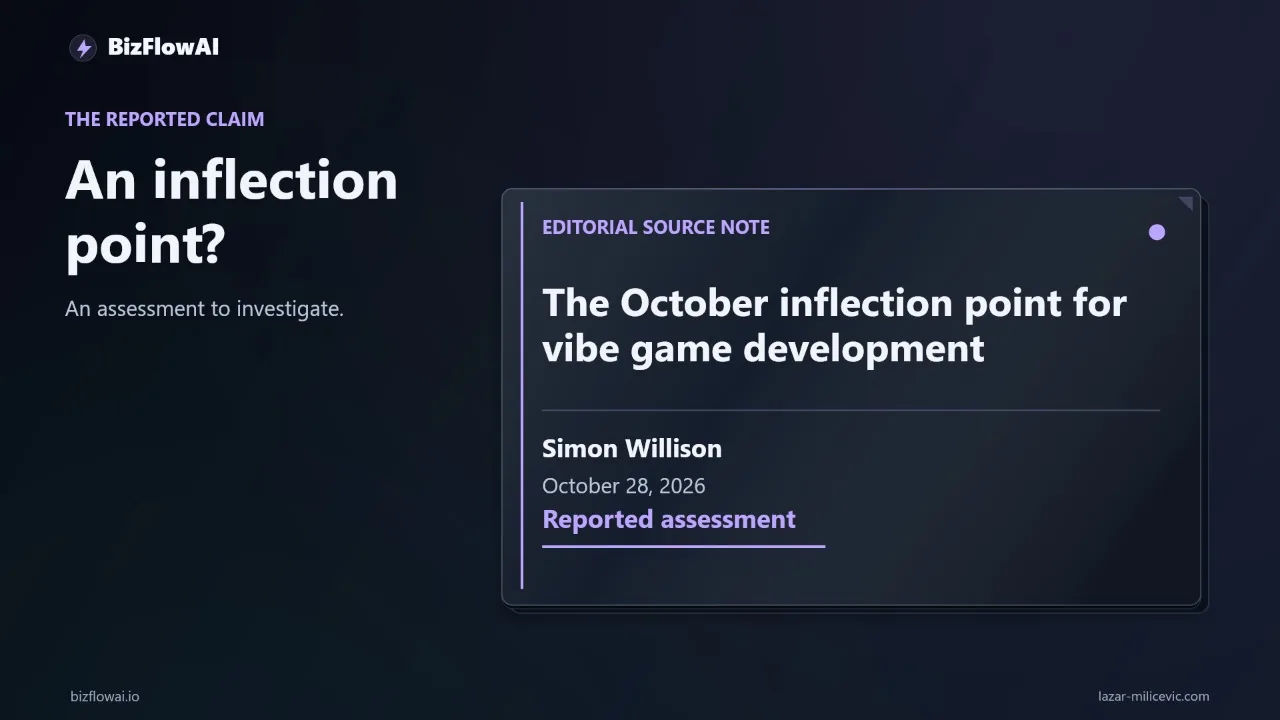 BizFlowAI

THE REPORTED CLAIM

An inflection point?

An assessment to investigate.

EDITORIAL SOURCE NOTE

The October inflection point for vibe game development

Simon Willison

October 28, 2026

Reported assessment

bizflowai.io

lazar-milicevic.com